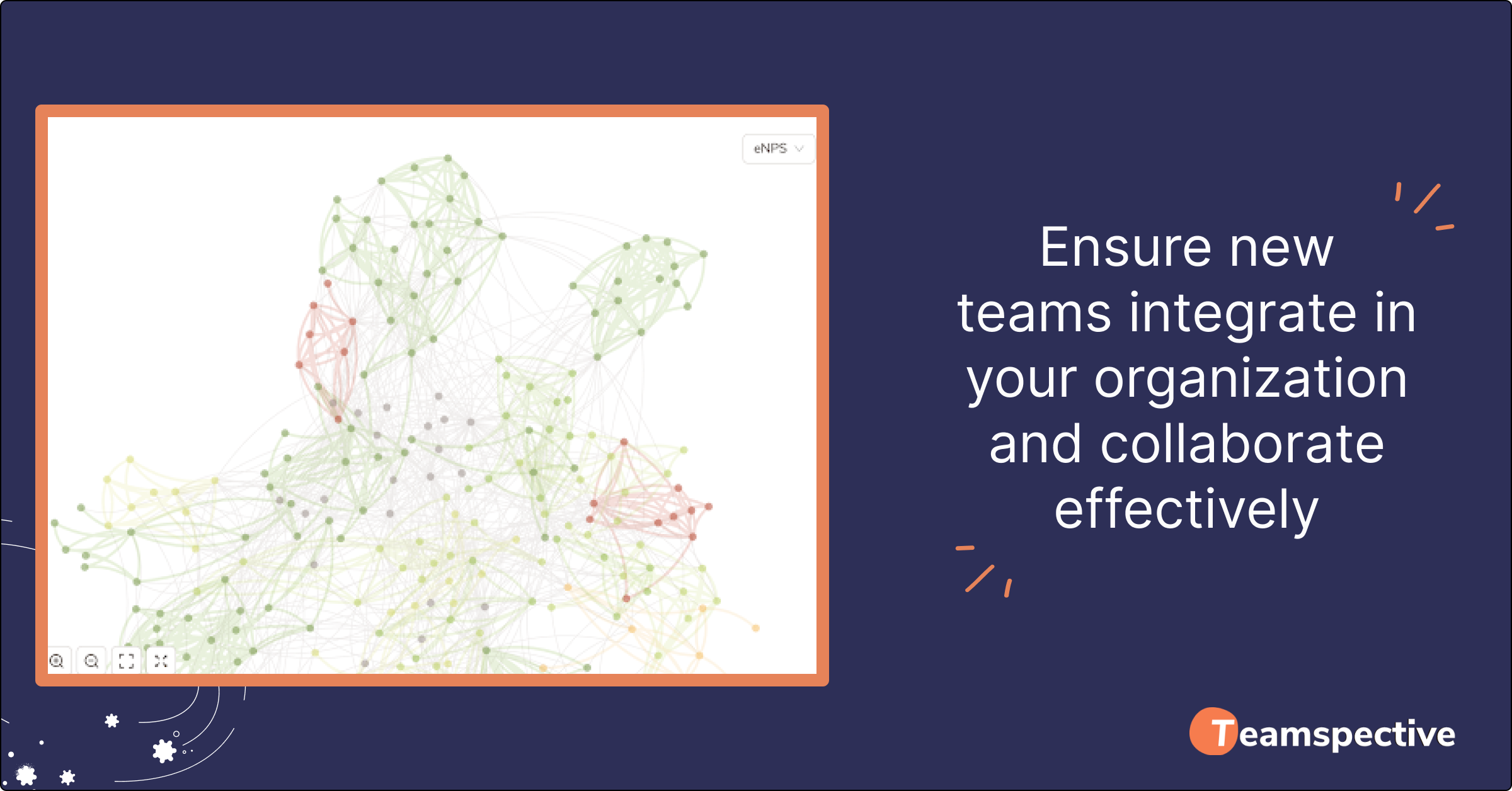 eNPS

Ensure new teams integrate in your organization and collaborate effectively

Teamspective